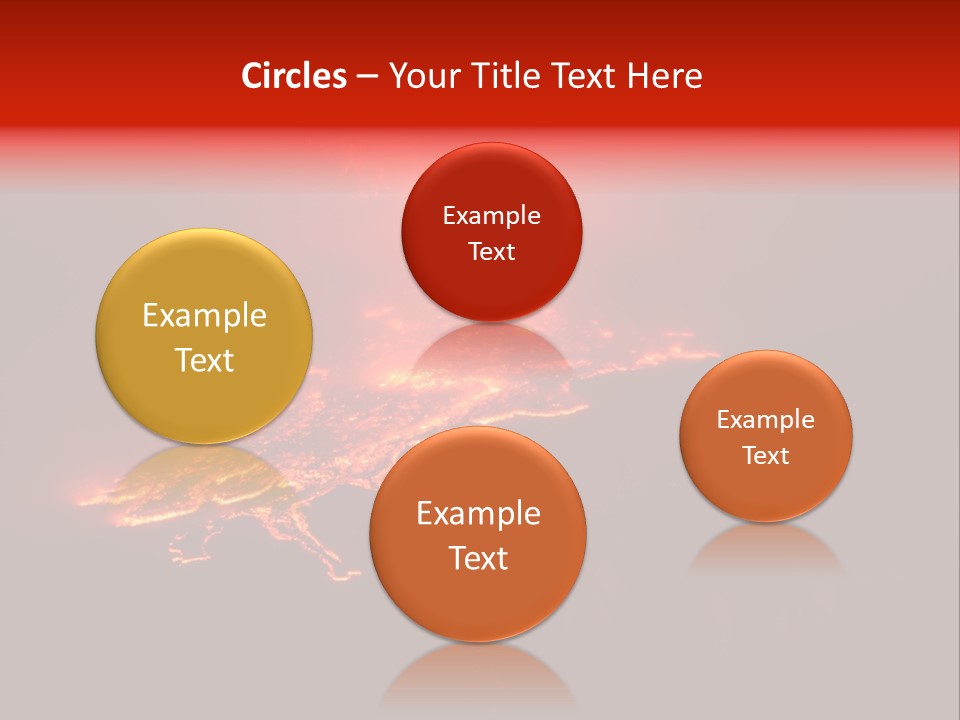 Circles – Your Title Text Here

Example Text

Example Text

Example Text

Example Text